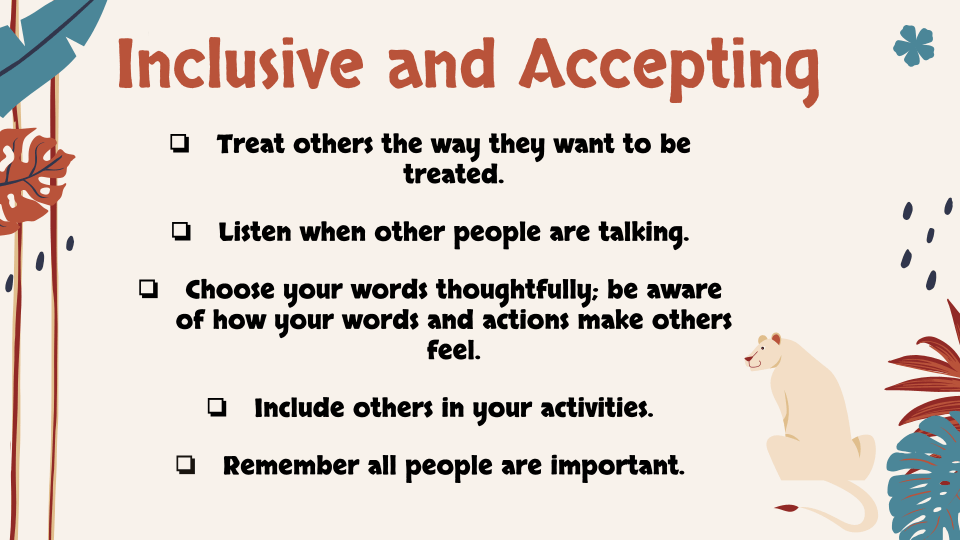 Inclusive and Accepting

❏ Treat others the way they want to be treated.

❏ Listen when other people are talking.

❏ Choose your words thoughtfully; be aware of how your words and actions make others feel.

❏ Include others in your activities.

❏ Remember all people are important.